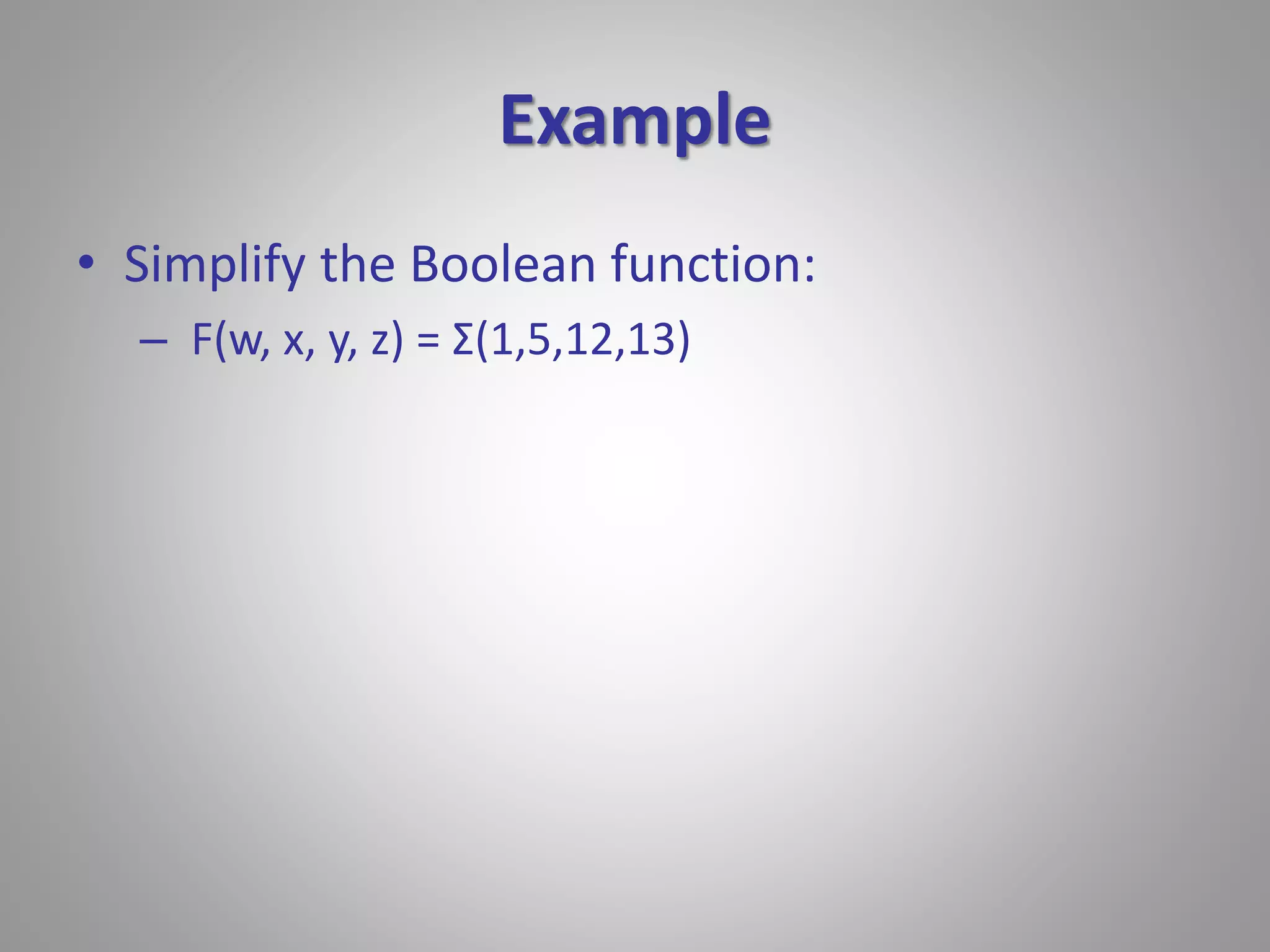 Example

• Simplify the Boolean function:

– $F(w, x, y, z) = \Sigma(1,5,12,13)$